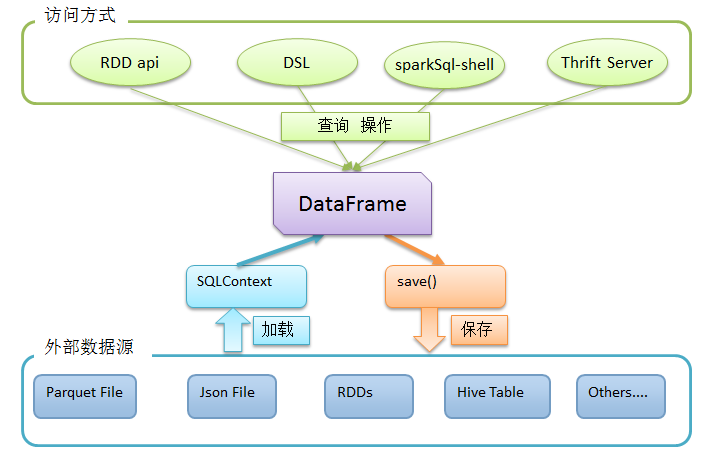 访问方式

RDD api

DSL

sparkSql-shell

Thrift Server

查询 操作

DataFrame

SQLContext

save()

加载

保存

外部数据源

Parquet File

Json File

RDDs

Hive Table

Others....